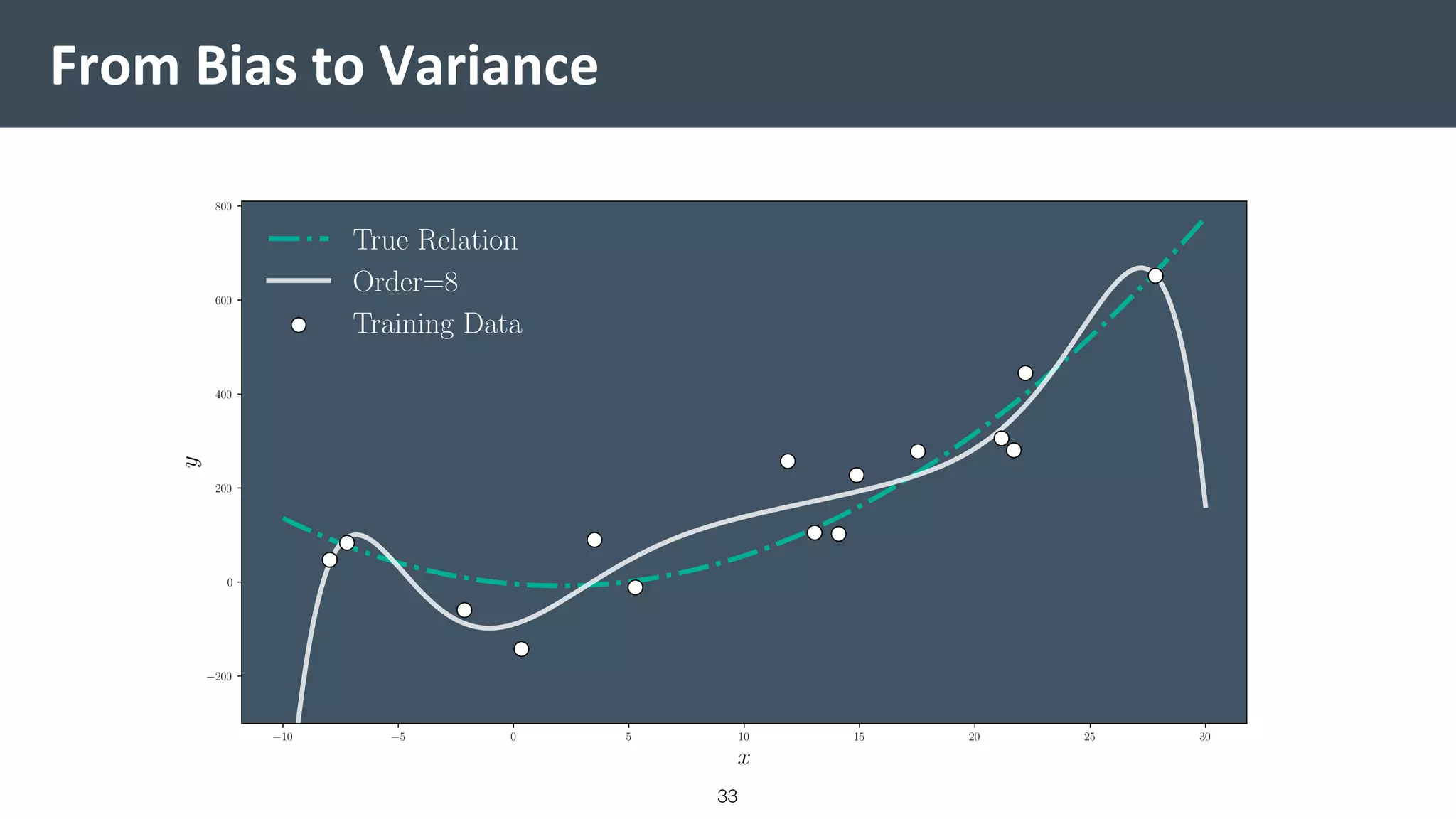 From Bias to Variance

True Relation
Order=8
Training Data

800
600
400
200
0
−200

$y$

−10
−5
0
5
10
15
20
25
30

$x$

33